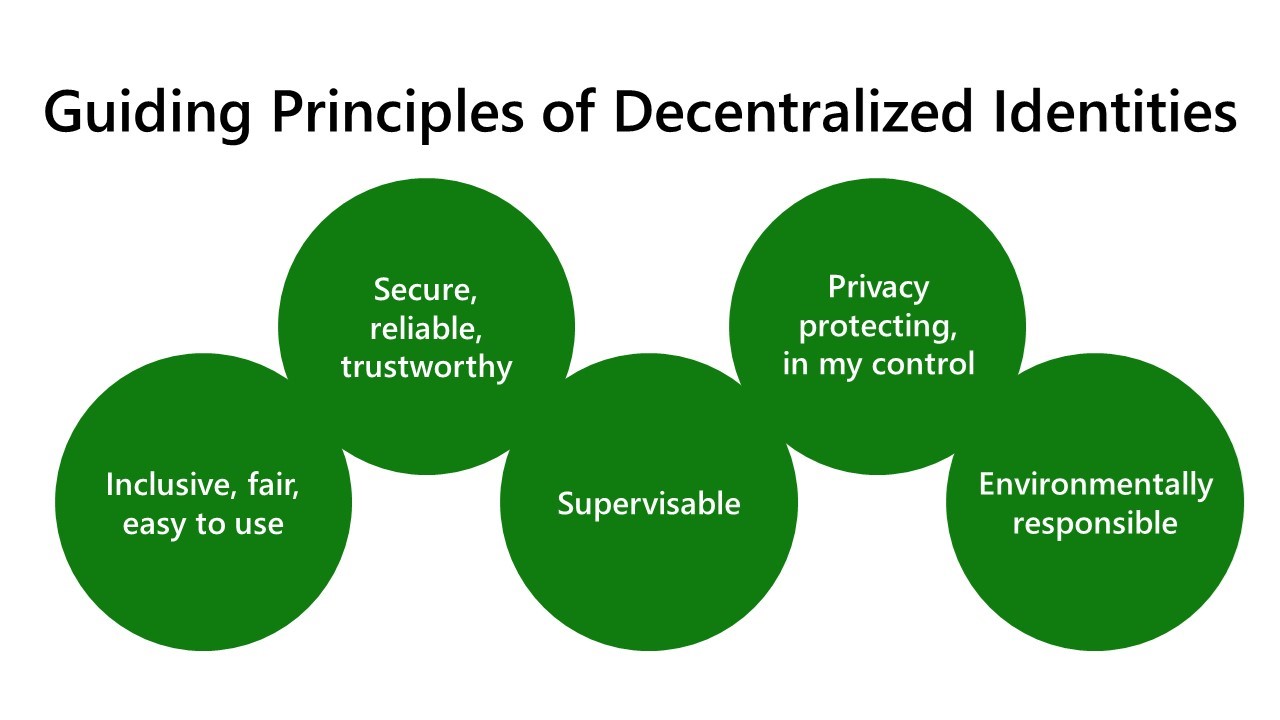 Guiding Principles of Decentralized Identities

Inclusive, fair, easy to use

Secure, reliable, trustworthy

Supervisable

Privacy protecting, in my control

Environmentally responsible